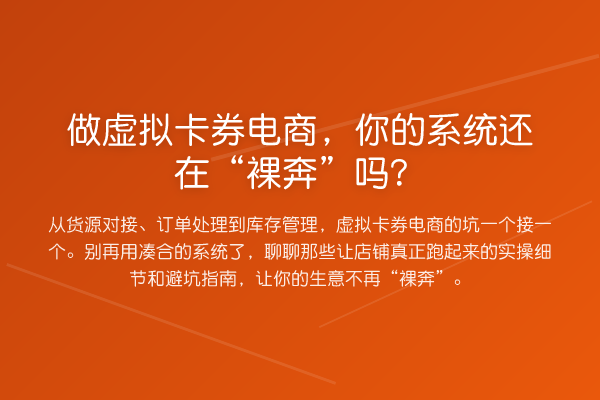 做虚拟卡券电商，你的系统还在“裸奔”吗？

从货源对接、订单处理到库存管理，虚拟卡券电商的坑一个接一个。别再用凑合的系统了，聊聊那些让店铺真正跑起来的实操细节和避坑指南，让你的生意不再“裸奔”。